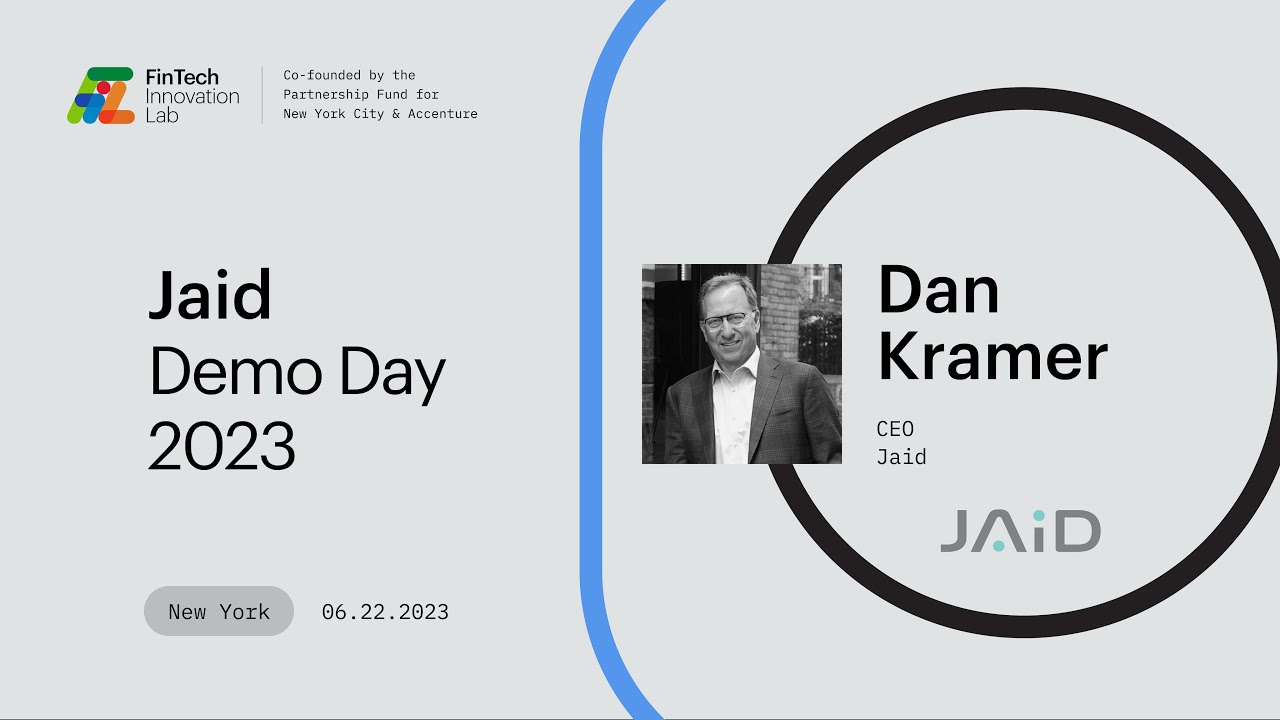 FinTech Innovation Lab

Co-founded by the Partnership Fund for New York City & Accenture

Jaid
Demo Day
2023

New York 06.22.2023

Dan Kramer

CEO
Jaid

JAiD